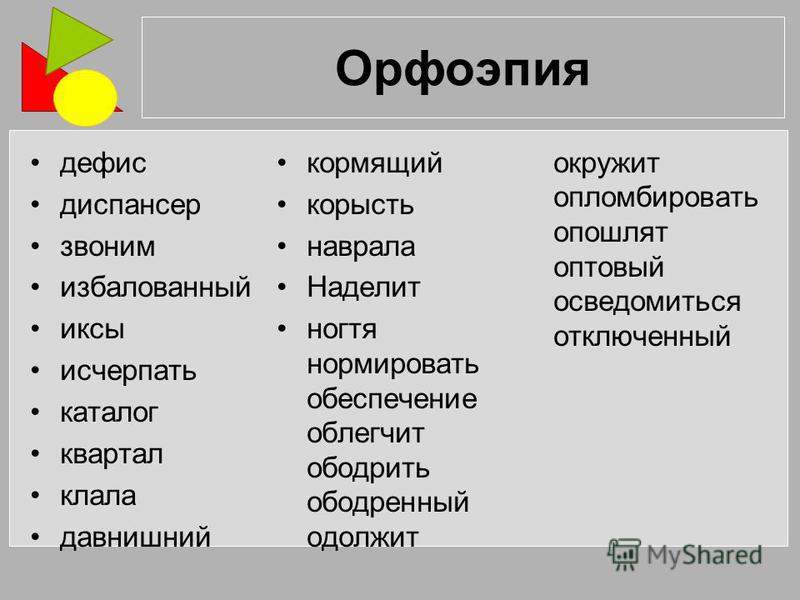 Орфоэпия

• дефис
• диспансер
• звоним
• избалованный
• иксы
• исчерпать
• каталог
• квартал
• клала
• давнишний

• кормящий
• корысть
• наврала
• Наделит
• ногтя
нормировать
обеспечение
облегчит
ободрить
ободренный
одолжит

окружит
опломбировать
опошлят
оптовый
осведомиться
отключенный

MyShared